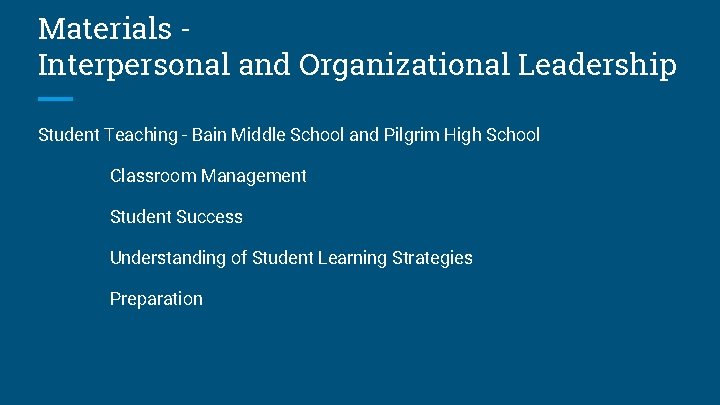 Materials -
Interpersonal and Organizational Leadership

Student Teaching - Bain Middle School and Pilgrim High School

Classroom Management

Student Success

Understanding of Student Learning Strategies

Preparation